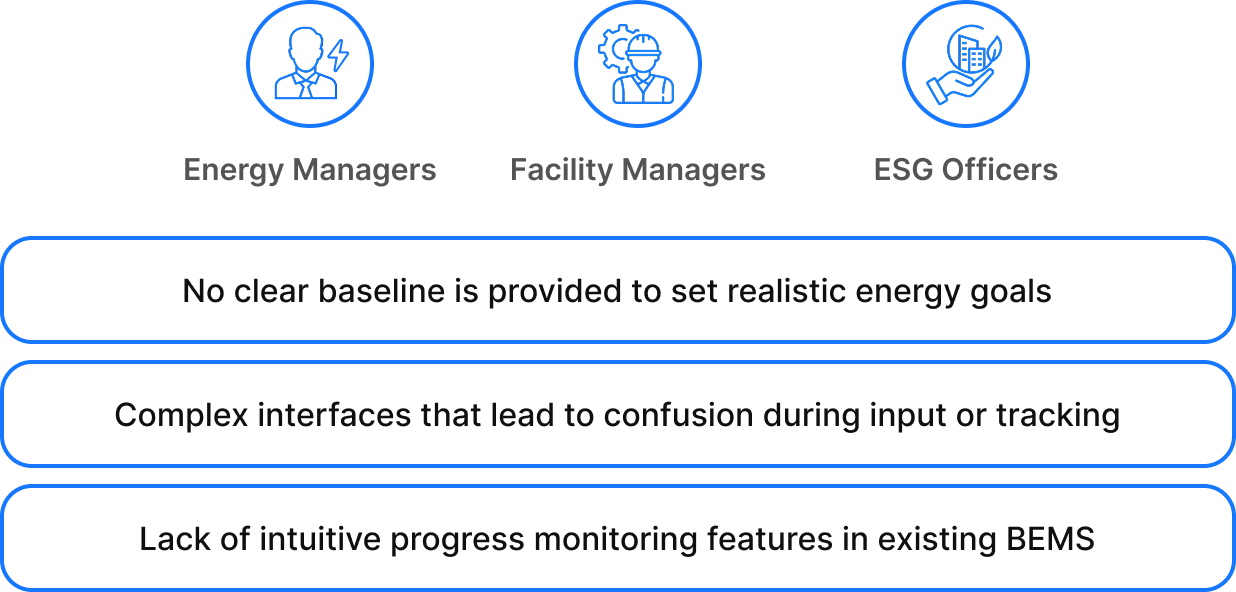 Energy Managers

Facility Managers

ESG Officers

No clear baseline is provided to set realistic energy goals

Complex interfaces that lead to confusion during input or tracking

Lack of intuitive progress monitoring features in existing BEMS